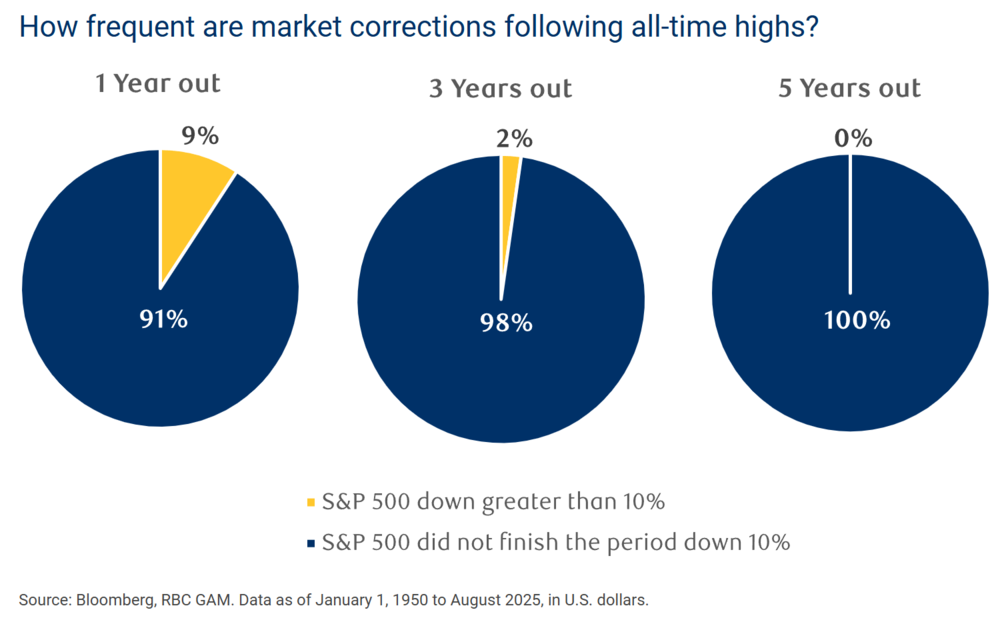 How frequent are market corrections following all-time highs?

1 Year out

9%

91%

3 Years out

2%

98%

5 Years out

0%

100%

S&P 500 down greater than 10%

S&P 500 did not finish the period down 10%

Source: Bloomberg, RBC GAM. Data as of January 1, 1950 to August 2025, in U.S. dollars.